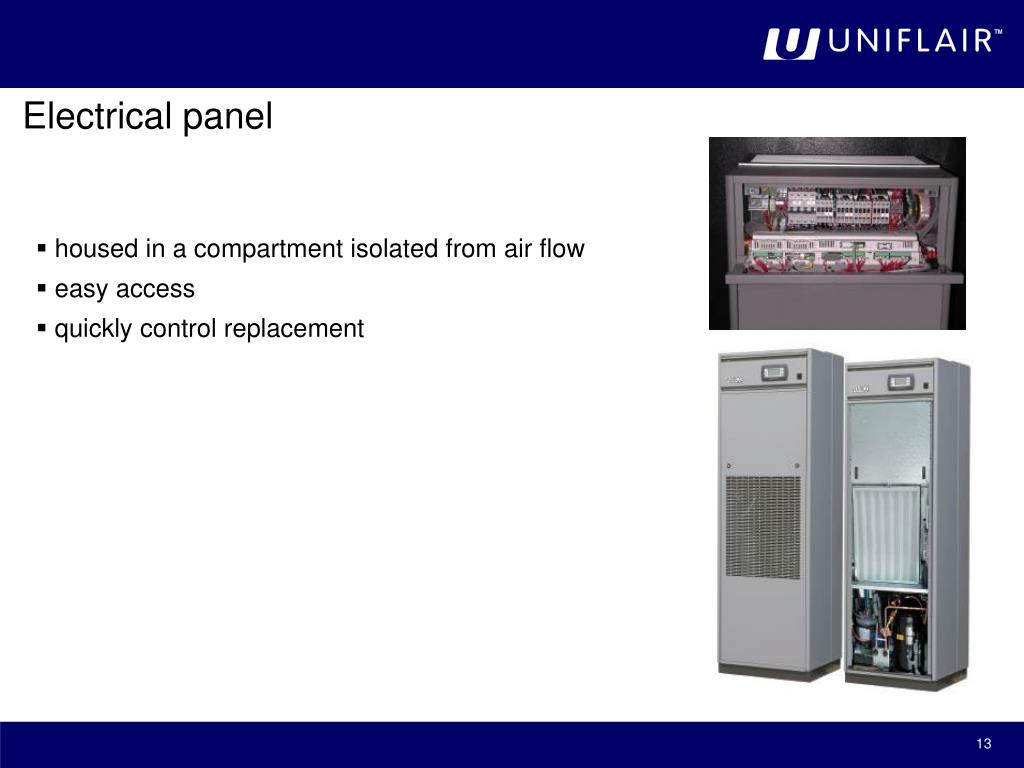 UNIFLAIR™

Electrical panel

▪ housed in a compartment isolated from air flow
▪ easy access
▪ quickly control replacement

13